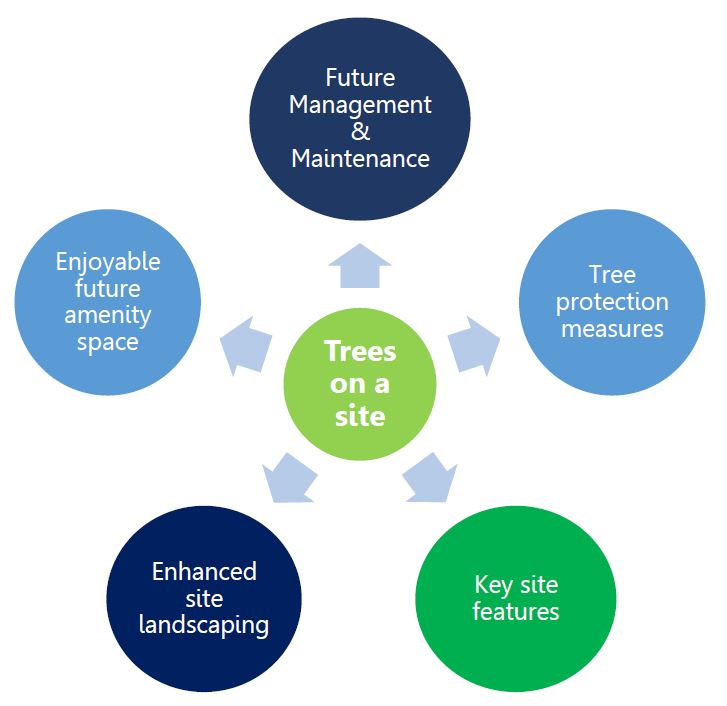 Trees on a site

Future Management & Maintenance

Tree protection measures

Key site features

Enhanced site landscaping

Enjoyable future amenity space